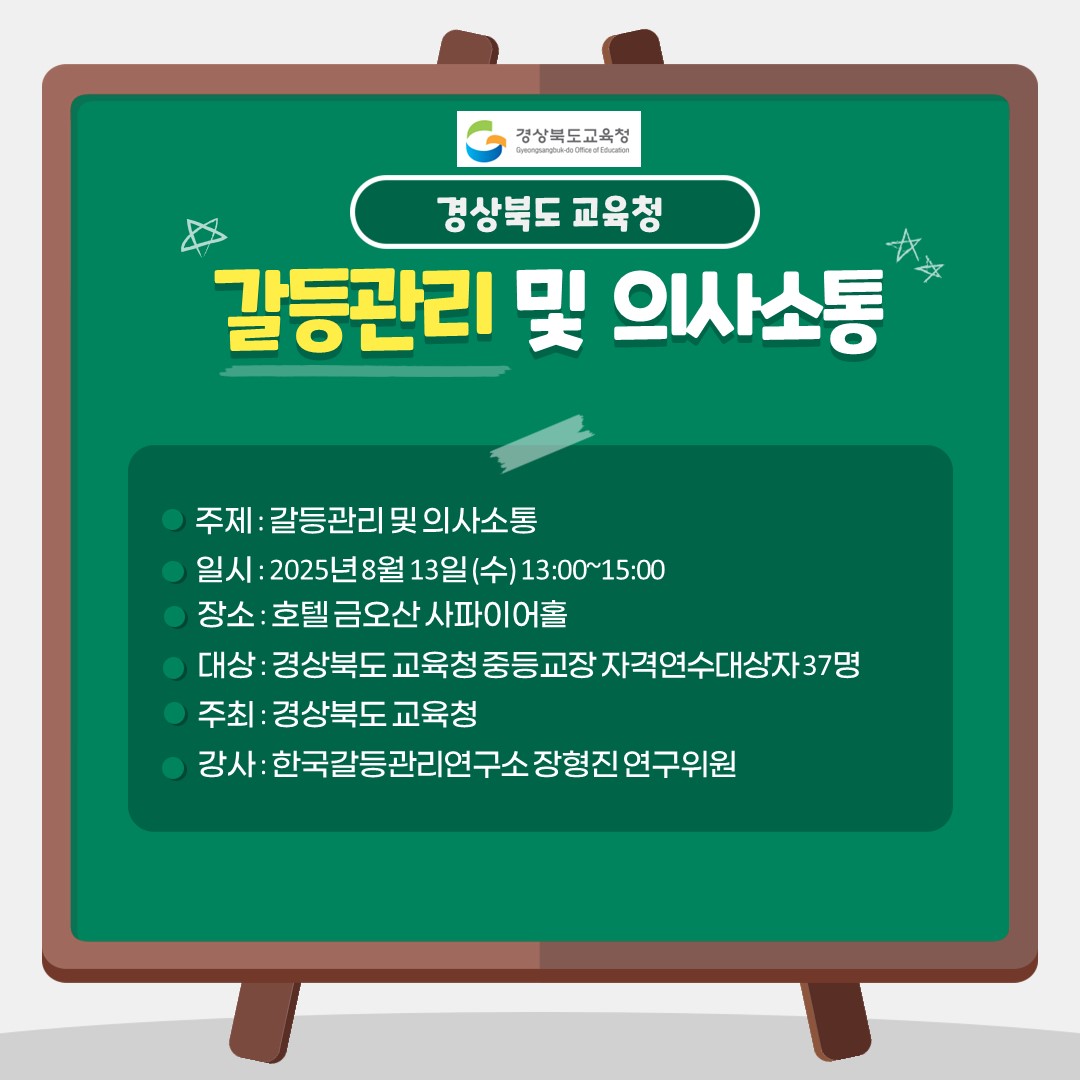 경상북도교육청
Gyeongsangbuk-do Office of Education

경상북도 교육청

갈등관리 및 의사소통

주제 : 갈등관리 및 의사소통
일시 : 2025년 8월 13일 (수) 13:00~15:00
장소 : 호텔 금오산 사파이어홀
대상 : 경상북도 교육청 중등교장 자격연수대상자 37명
주최 : 경상북도 교육청
강사 : 한국갈등관리연구소 장형진 연구위원